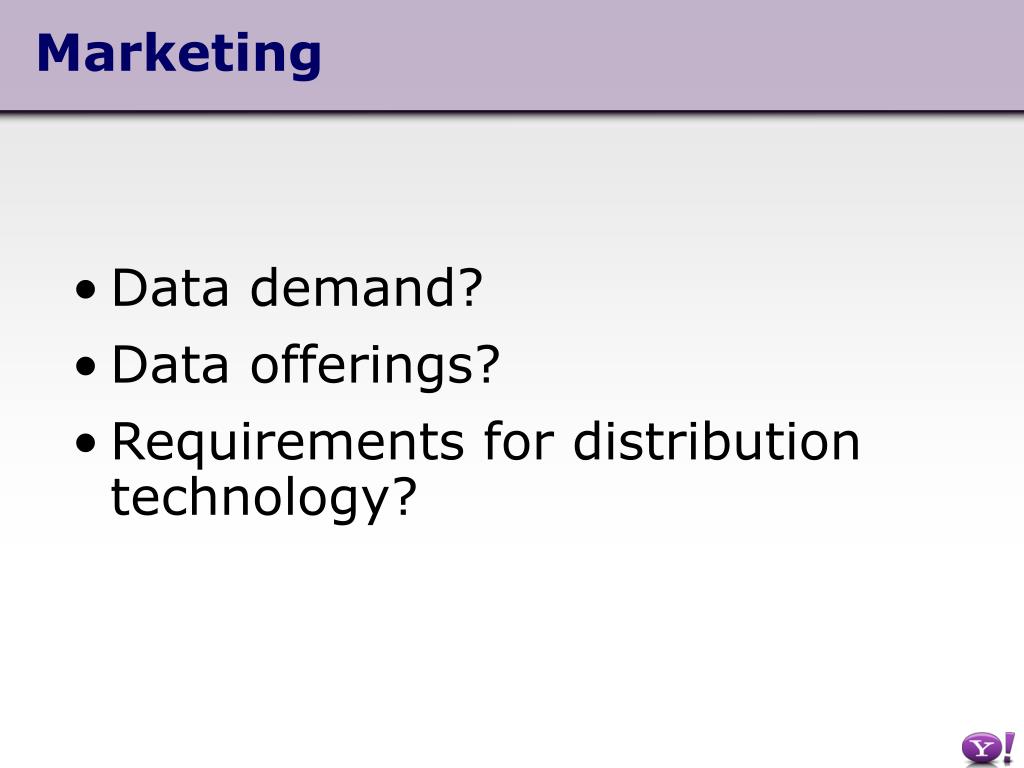 Marketing

• Data demand?
• Data offerings?
• Requirements for distribution technology?

Y!